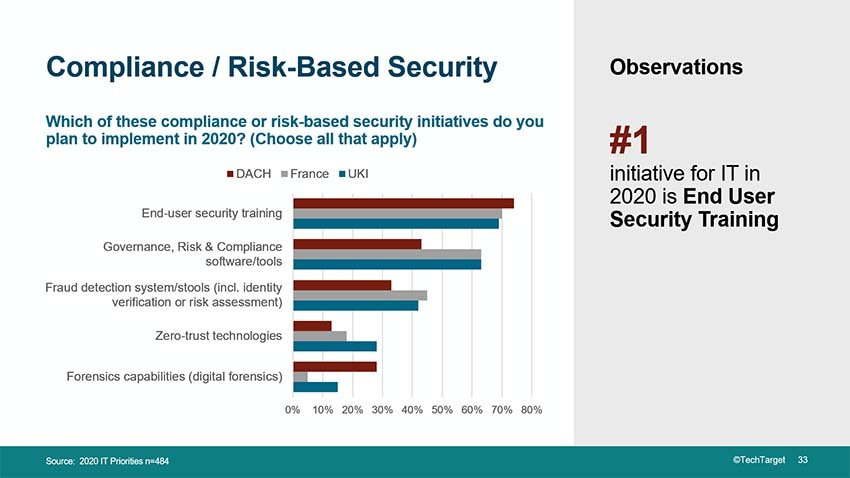 Compliance / Risk-Based Security

Which of these compliance or risk-based security initiatives do you plan to implement in 2020? (Choose all that apply)

DACH France UKI

End-user security training

Governance, Risk & Compliance software/tools

Fraud detection system/stools (incl. identity verification or risk assessment)

Zero-trust technologies

Forensics capabilities (digital forensics)

0% 10% 20% 30% 40% 50% 60% 70% 80%

Observations

#1

initiative for IT in 2020 is End User Security Training

Source: 2020 IT Priorities n=484

©TechTarget 33